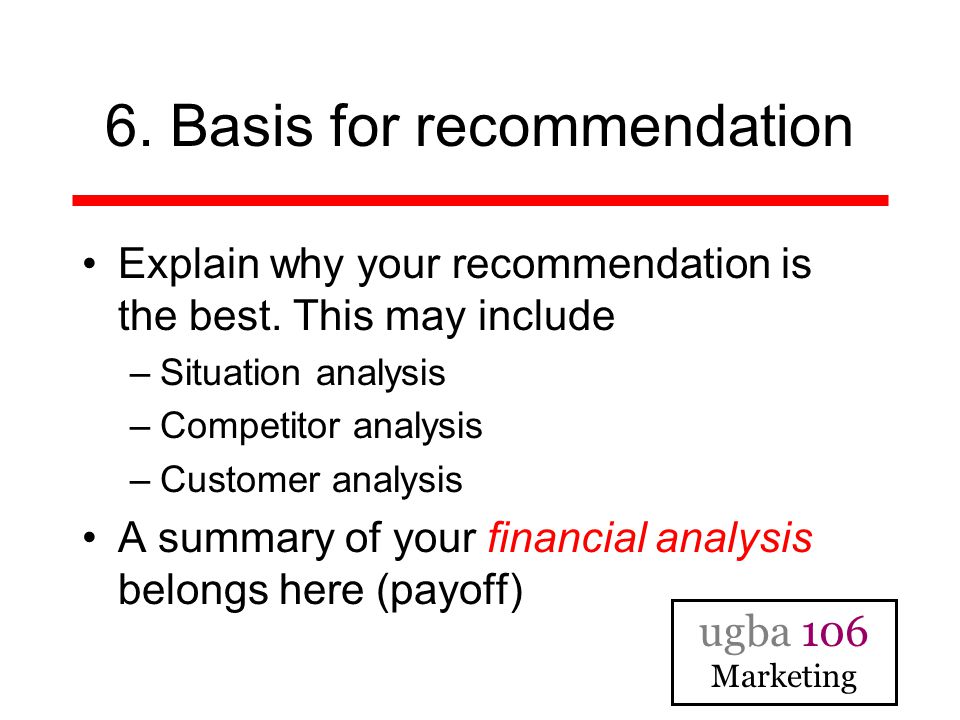 6. Basis for recommendation

• Explain why your recommendation is the best. This may include
– Situation analysis
– Competitor analysis
– Customer analysis

• A summary of your financial analysis belongs here (payoff)

ugba 106
Marketing